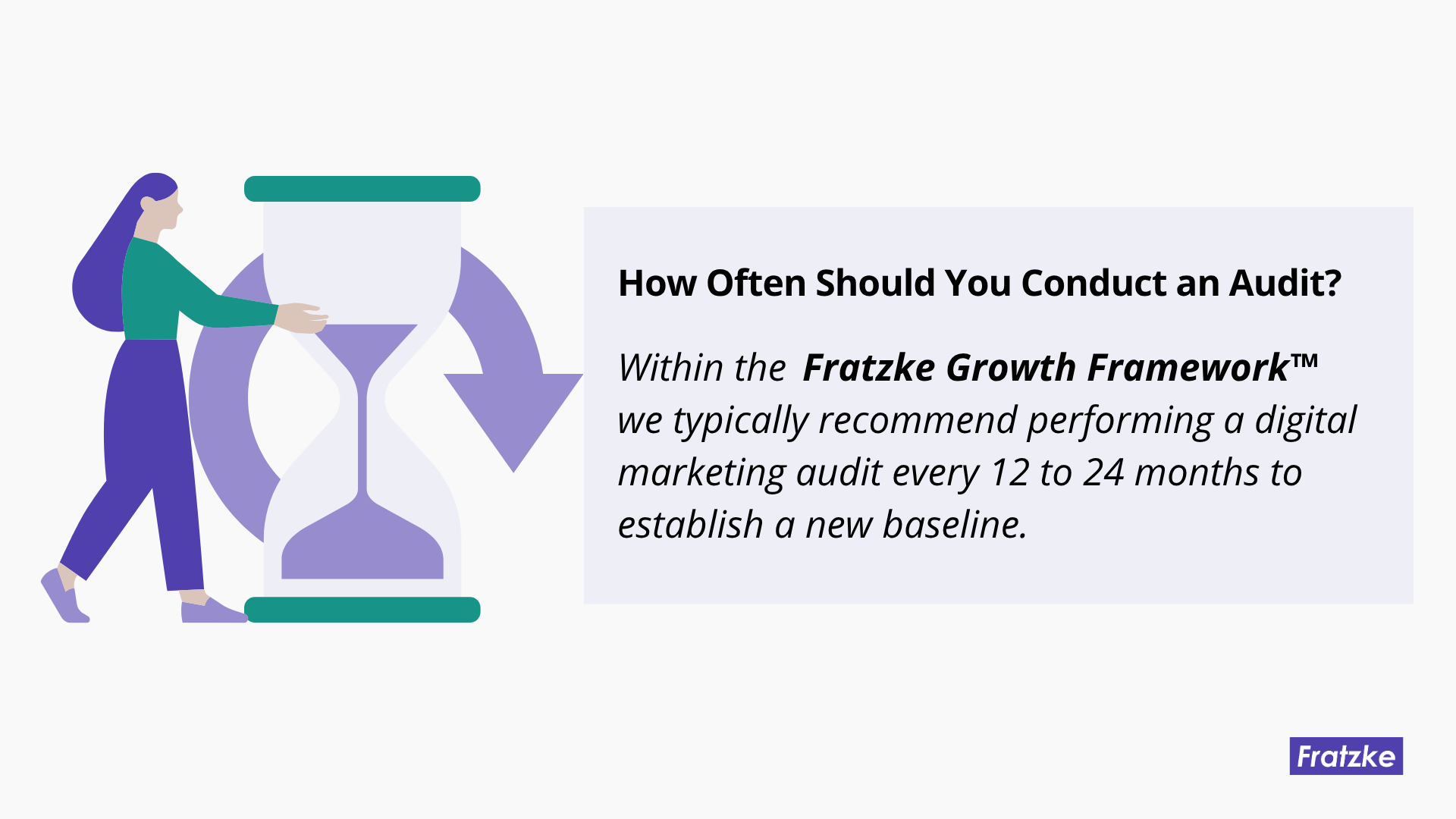 How Often Should You Conduct an Audit?

Within the Fratzke Growth Framework™ we typically recommend performing a digital marketing audit every 12 to 24 months to establish a new baseline.

Fratzke